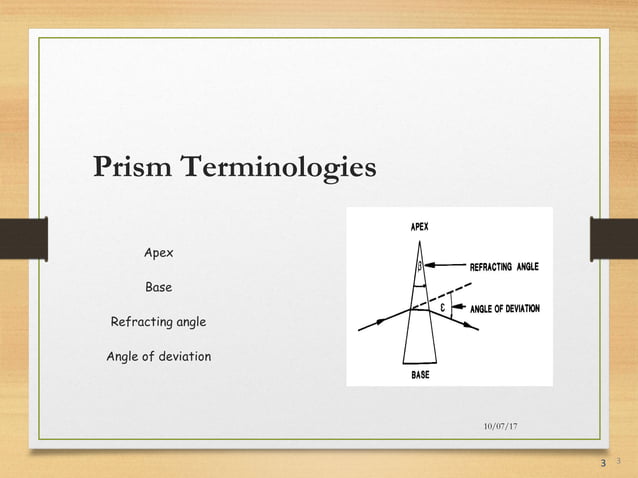 Prism Terminologies

Apex

Base

Refracting angle

Angle of deviation

APEX

$\beta$

REFRACTING ANGLE

$\varepsilon$

ANGLE OF DEVIATION

BASE

10/07/17

3

3